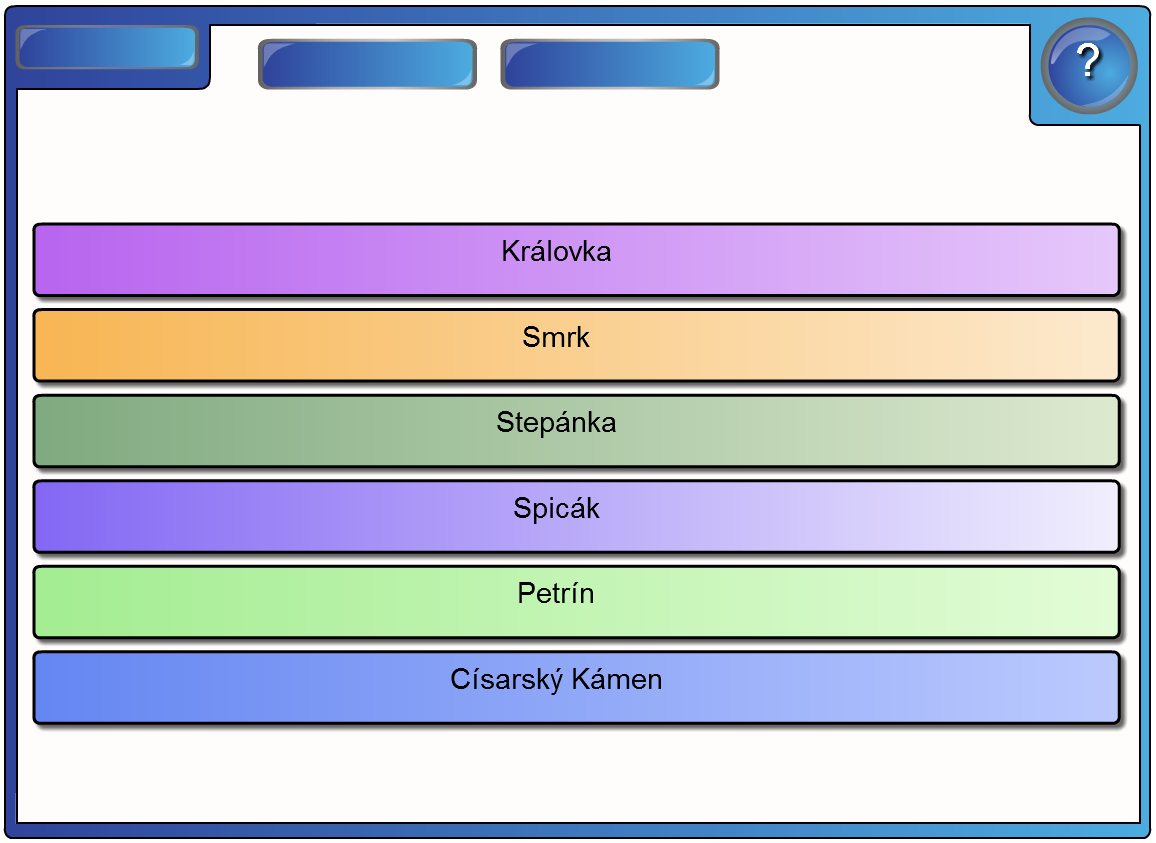 ?

Královka

Smrk

Stepánka

Spicák

Petrín

Císarský Kámen